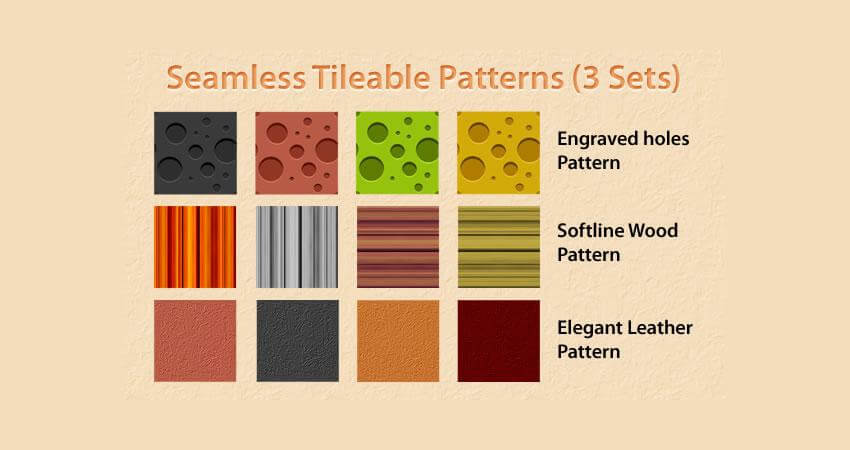 Seamless Tileable Patterns (3 Sets)

Engraved holes Pattern

Softline Wood Pattern

Elegant Leather Pattern